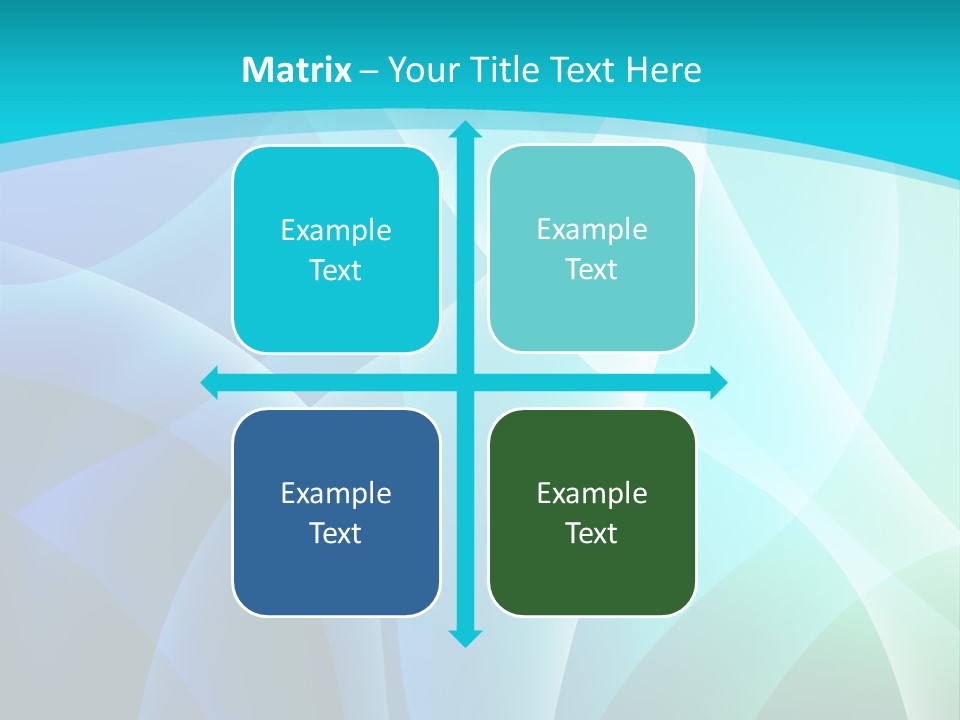 Matrix – Your Title Text Here

Example Text

Example Text

Example Text

Example Text